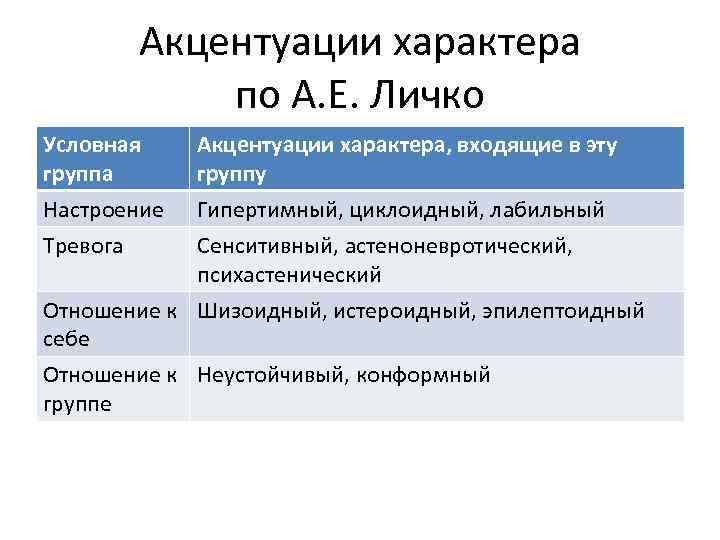 Акцентуации характера по А.Е. Личко

| Условная группа | Акцентуации характера, входящие в эту группу |
|---|---|
| Настроение | Гипертимный, циклоидный, лабильный |
| Тревога | Сенситивный, астеноневротический, психастенический |
| Отношение к себе | Шизоидный, истероидный, эпилептоидный |
| Отношение к группе | Неустойчивый, конформный |